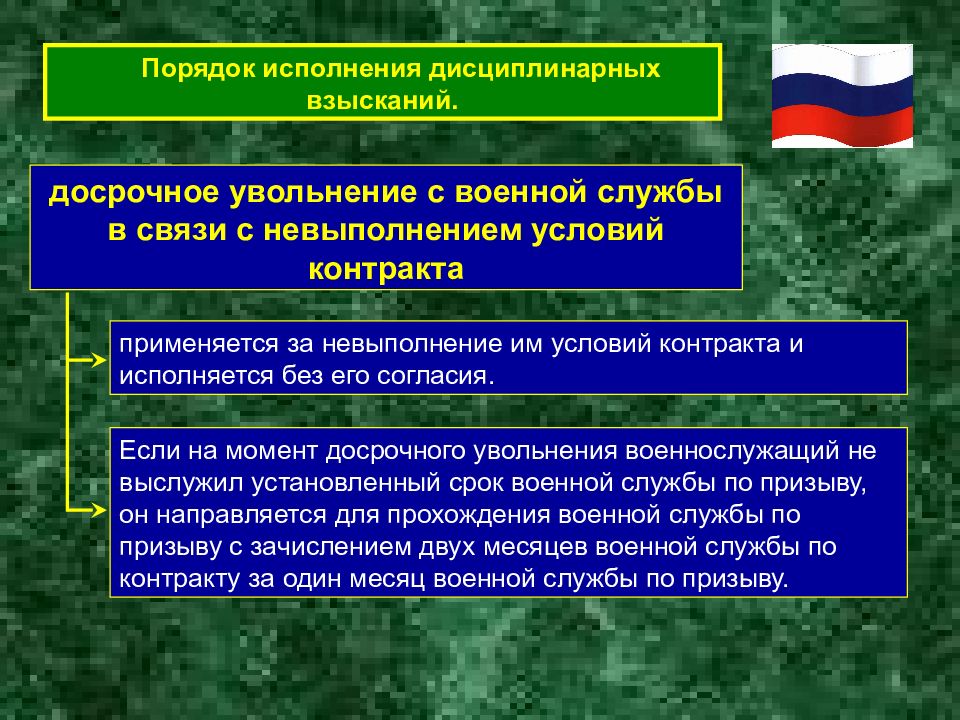 Порядок исполнения дисциплинарных взысканий.

досрочное увольнение с военной службы в связи с невыполнением условий контракта

применяется за невыполнение им условий контракта и исполняется без его согласия.

Если на момент досрочного увольнения военнослужащий не выслужил установленный срок военной службы по призыву, он направляется для прохождения военной службы по призыву с зачислением двух месяцев военной службы по контракту за один месяц военной службы по призыву.